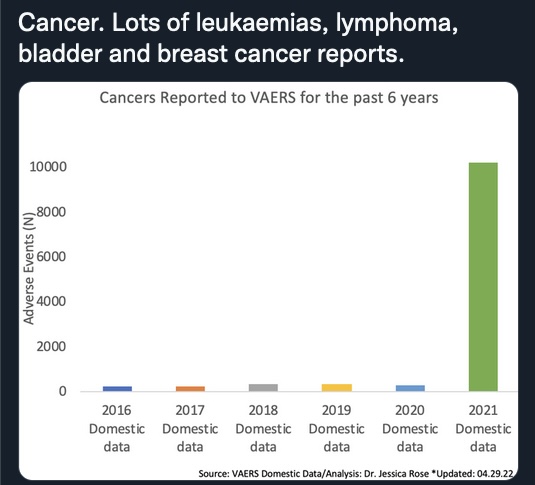 Cancer. Lots of leukaemias, lymphoma, bladder and breast cancer reports.

Cancers Reported to VAERS for the past 6 years

Adverse Events (N)

10000
8000
6000
4000
2000
0

2016 Domestic data
2017 Domestic data
2018 Domestic data
2019 Domestic data
2020 Domestic data
2021 Domestic data

Source: VAERS Domestic Data/Analysis: Dr. Jessica Rose *Updated: 04.29.22